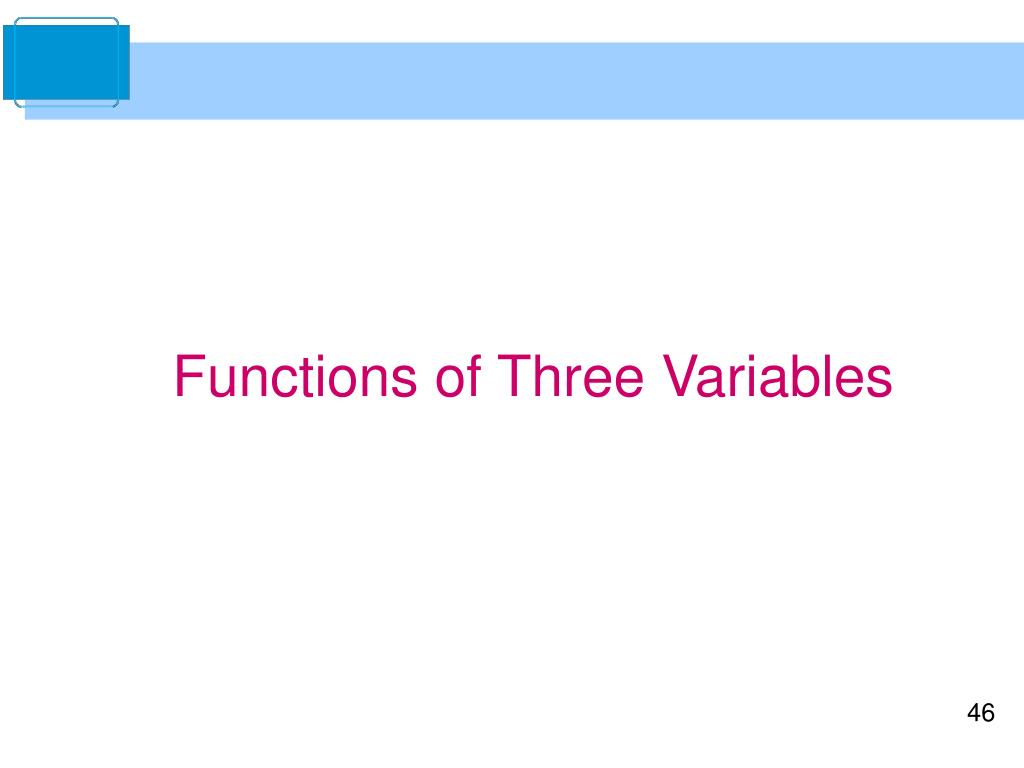 Functions of Three Variables

46